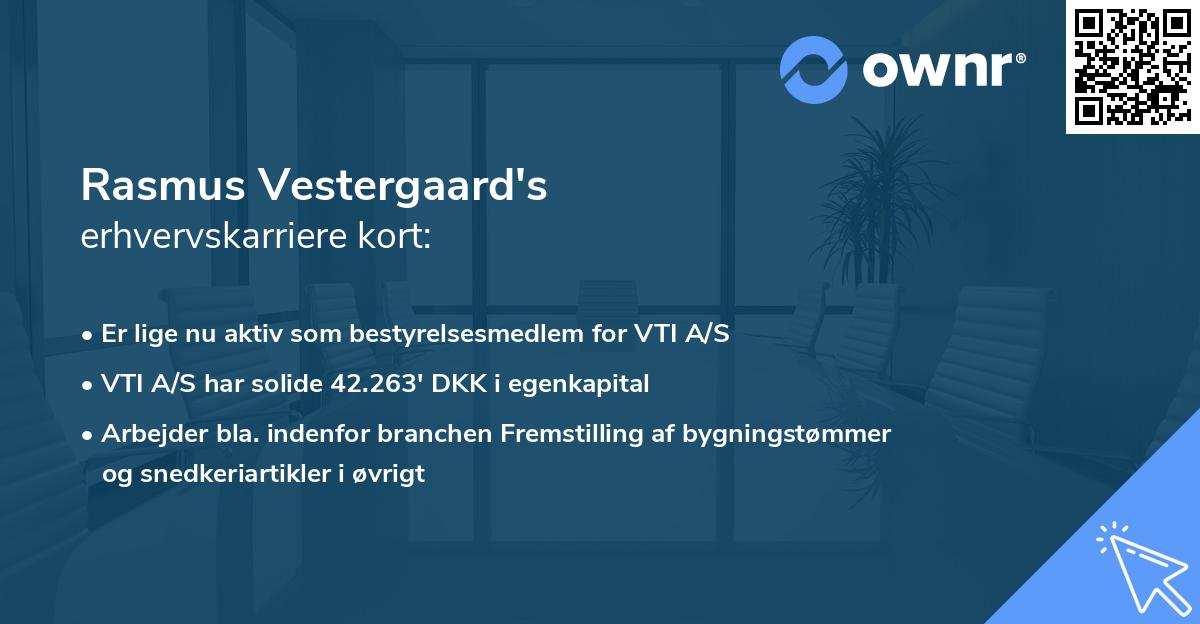 ownr®

Rasmus Vestergaard's
erhvervskarriere kort:

• Er lige nu aktiv som bestyrelsesmedlem for VTI A/S
• VTI A/S har solide 42.263' DKK i egenkapital
• Arbejder bla. indenfor branchen Fremstilling af bygningstømmer og snedkeriartikler i øvrigt